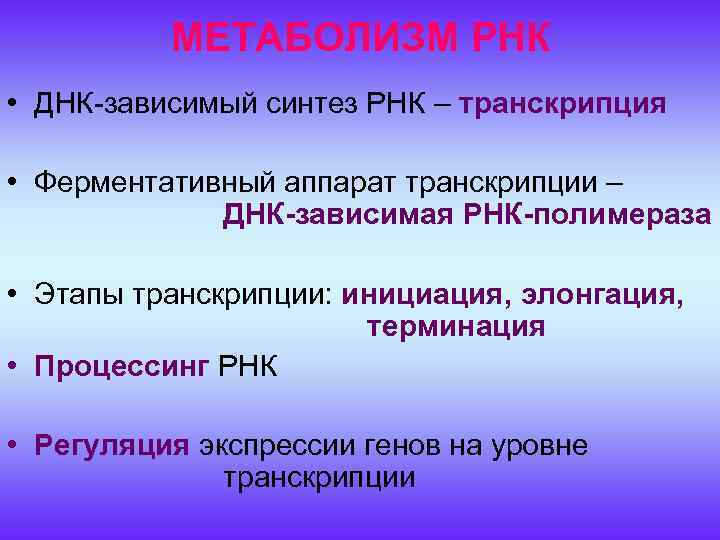 МЕТАБОЛИЗМ РНК

• ДНК-зависимый синтез РНК – транскрипция

• Ферментативный аппарат транскрипции – ДНК-зависимая РНК-полимераза

• Этапы транскрипции: инициация, элонгация, терминация

• Процессинг РНК

• Регуляция экспрессии генов на уровне транскрипции